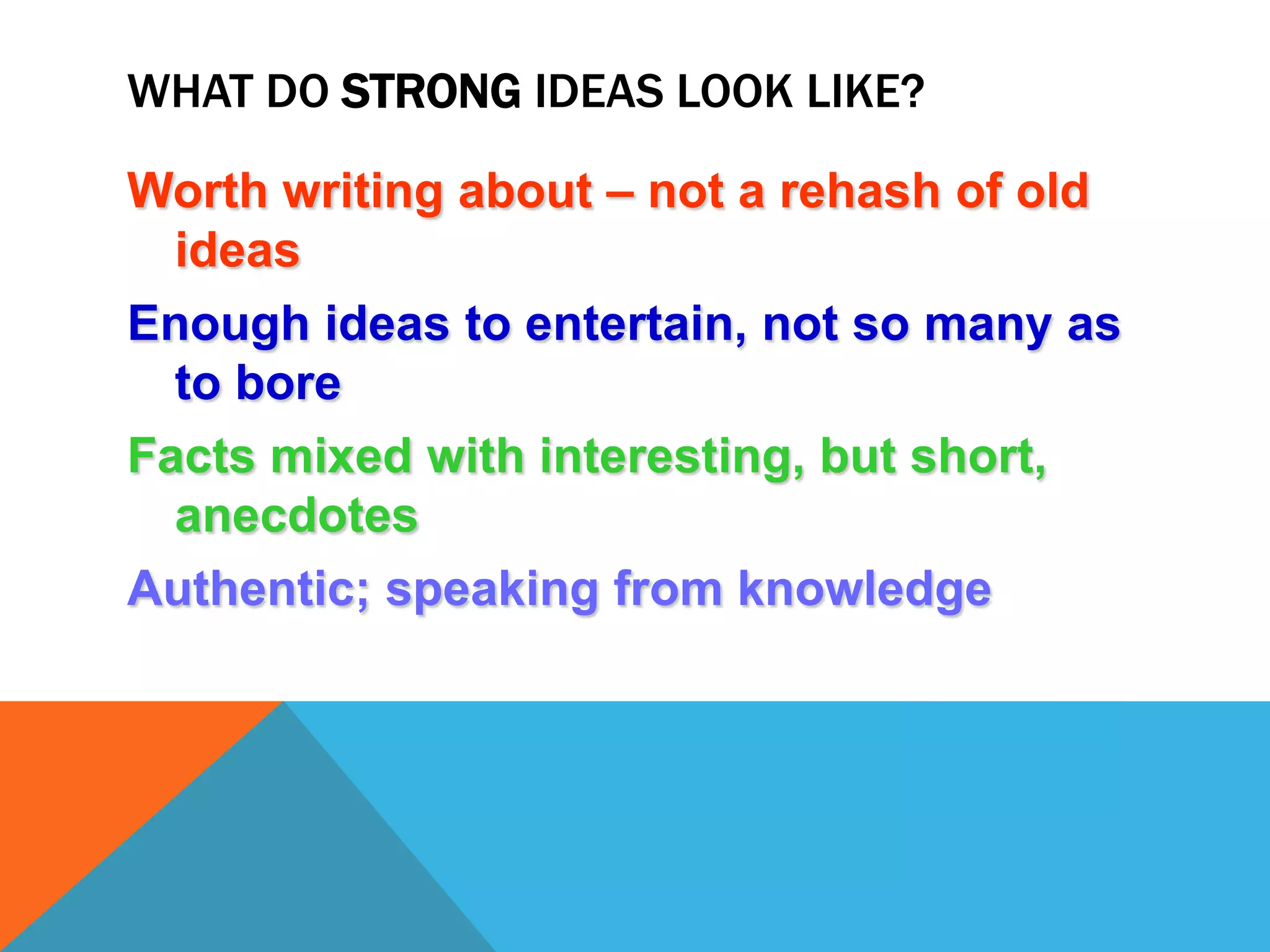 WHAT DO STRONG IDEAS LOOK LIKE?

Worth writing about – not a rehash of old ideas

Enough ideas to entertain, not so many as to bore

Facts mixed with interesting, but short, anecdotes

Authentic; speaking from knowledge